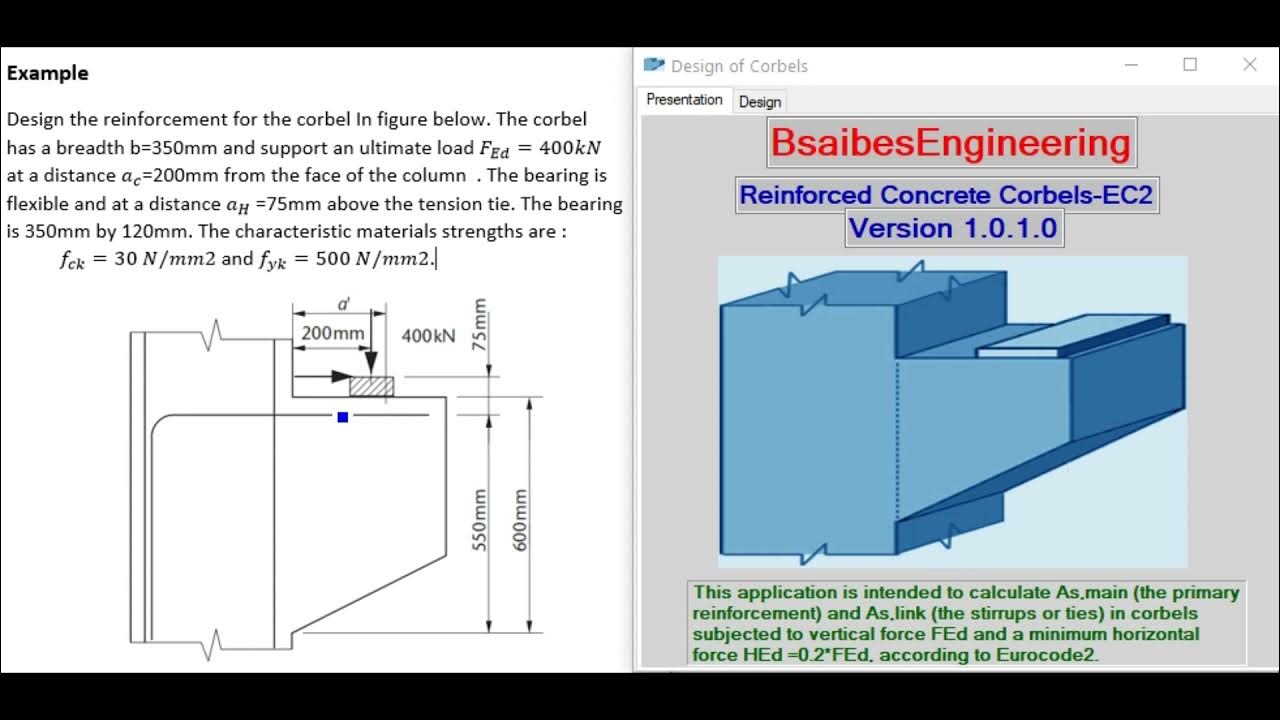 **Example**

Design the reinforcement for the corbel In figure below. The corbel has a breadth b=350mm and support an ultimate load $F_{Ed} = 400kN$ at a distance $a_c$=200mm from the face of the column . The bearing is flexible and at a distance $a_H$ =75mm above the tension tie. The bearing is 350mm by 120mm. The characteristic materials strengths are :

$f_{ck} = 30\ N/mm2$ and $f_{yk} = 500\ N/mm2.$

a'
200mm
400kN
75mm
550mm
600mm

Design of Corbels

Presentation
Design

BsaibesEngineering

Reinforced Concrete Corbels-EC2
Version 1.0.1.0

This application is intended to calculate As.main (the primary reinforcement) and As.link (the stirrups or ties) in corbels subjected to vertical force FEd and a minimum horizontal force HEd =0.2*FEd. according to Eurocode2.